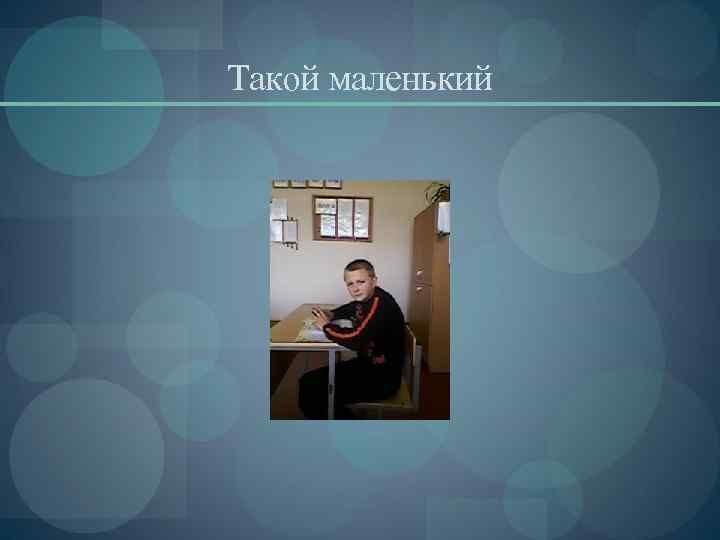 Такой маленький